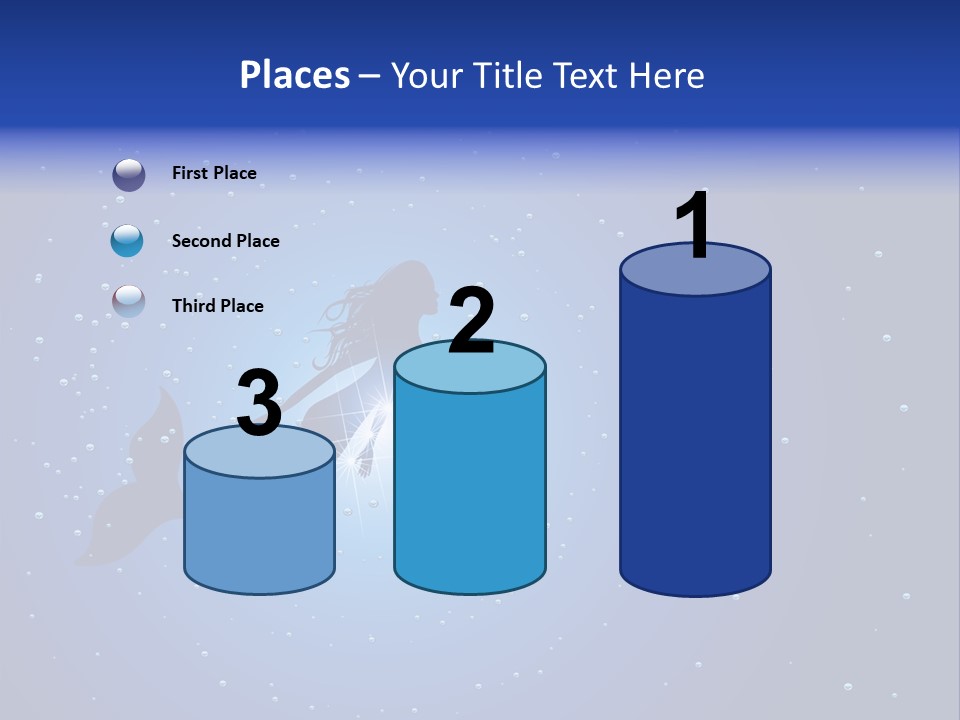 Places – Your Title Text Here

First Place

Second Place

Third Place

3

2

1